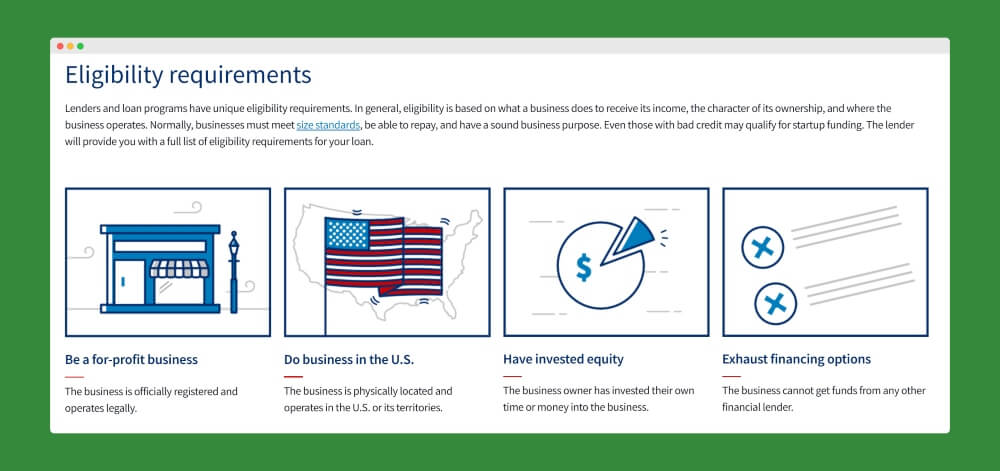 Eligibility requirements

Lenders and loan programs have unique eligibility requirements. In general, eligibility is based on what a business does to receive its income, the character of its ownership, and where the business operates. Normally, businesses must meet size standards, be able to repay, and have a sound business purpose. Even those with bad credit may qualify for startup funding. The lender will provide you with a full list of eligibility requirements for your loan.

$

Be a for-profit business

The business is officially registered and operates legally.

Do business in the U.S.

The business is physically located and operates in the U.S. or its territories.

Have invested equity

The business owner has invested their own time or money into the business.

Exhaust financing options

The business cannot get funds from any other financial lender.